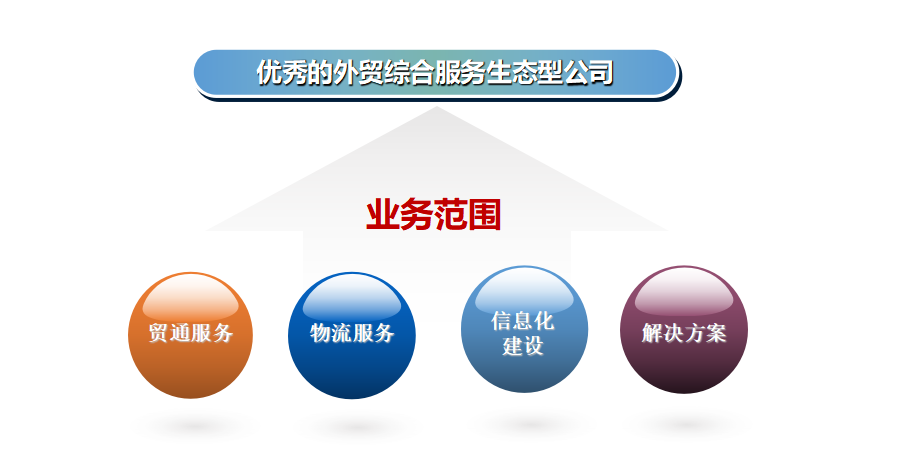 优秀的外贸综合服务生态型公司

业务范围

贸通服务

物流服务

信息化建设

解决方案